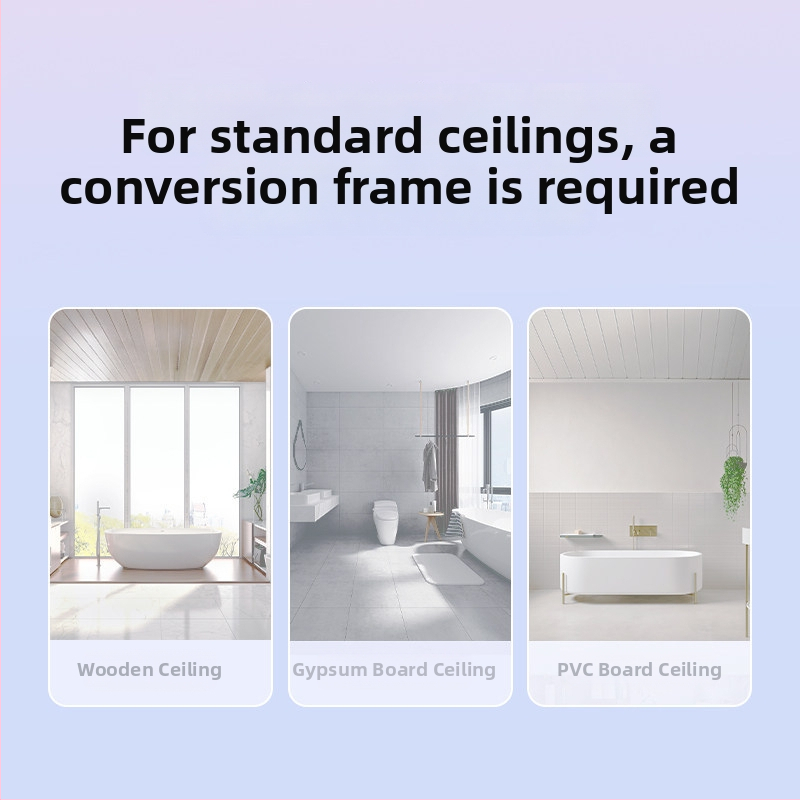 For standard ceilings, a conversion frame is required

Wooden Ceiling

Gypsum Board Ceiling

PVC Board Ceiling